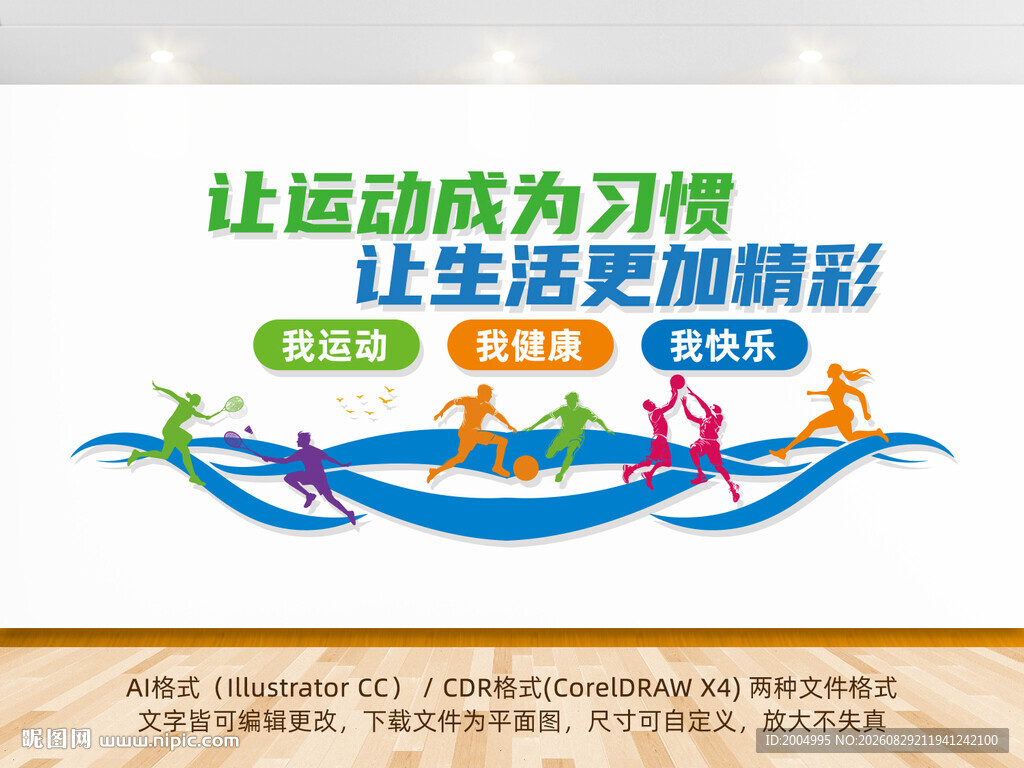 让运动成为习惯
让生活更加精彩

我运动
我健康
我快乐

AI格式（Illustrator CC） / CDR格式(CorelDRAW X4) 两种文件格式
文字皆可编辑更改，下载文件为平面图，尺寸可自定义，放大不失真

昵图网 www.nipic.com
ID:2004995 NO:20260829211941242100